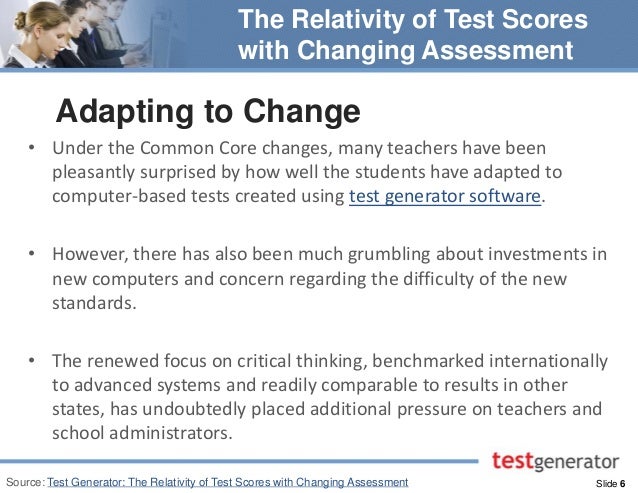 The Relativity of Test Scores with Changing Assessment

Adapting to Change

• Under the Common Core changes, many teachers have been pleasantly surprised by how well the students have adapted to computer-based tests created using test generator software.

• However, there has also been much grumbling about investments in new computers and concern regarding the difficulty of the new standards.

• The renewed focus on critical thinking, benchmarked internationally to advanced systems and readily comparable to results in other states, has undoubtedly placed additional pressure on teachers and school administrators.

testgenerator

Source: Test Generator: The Relativity of Test Scores with Changing Assessment

Slide 6